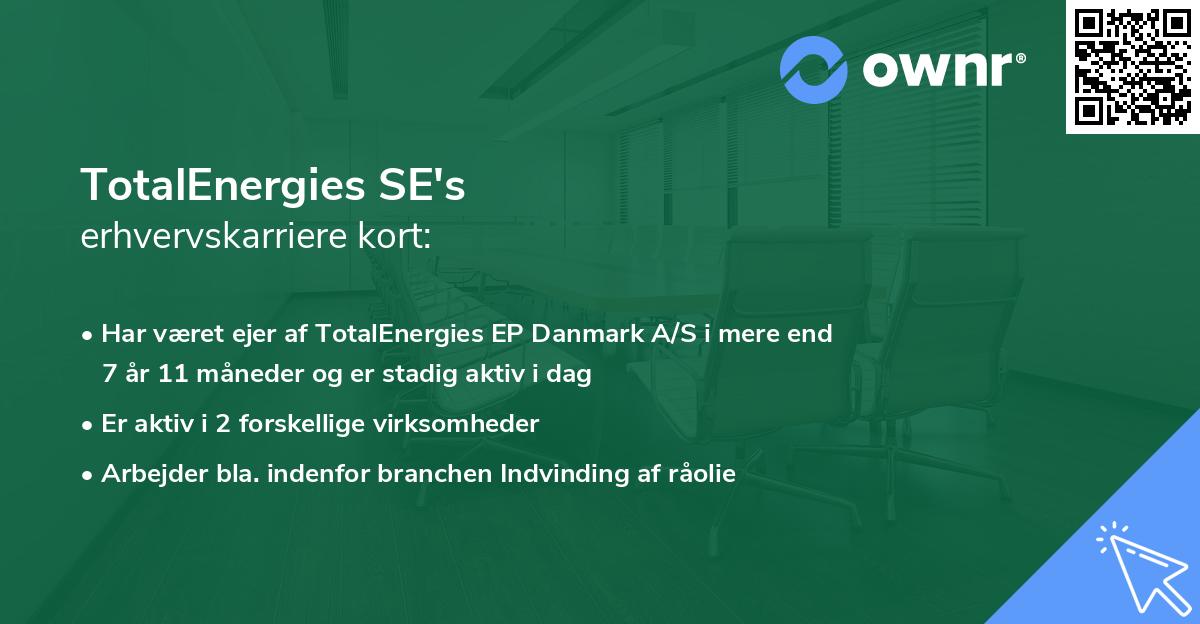 ownr®

TotalEnergies SE's
erhvervskarriere kort:

• Har været ejer af TotalEnergies EP Danmark A/S i mere end 7 år 11 måneder og er stadig aktiv i dag

• Er aktiv i 2 forskellige virksomheder

• Arbejder bla. indenfor branchen Indvinding af råolie